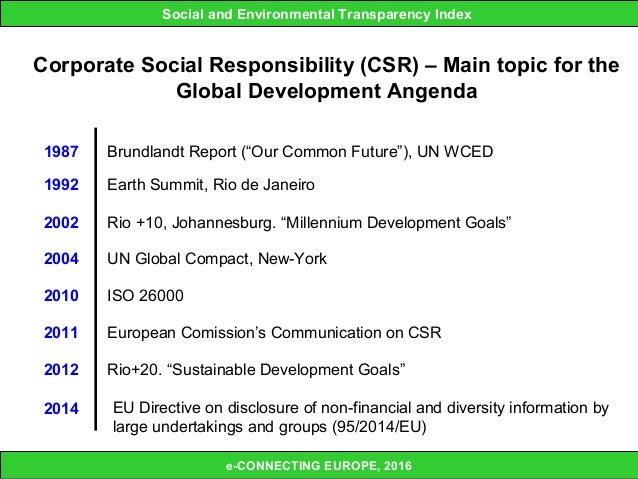 Social and Environmental Transparency Index

Corporate Social Responsibility (CSR) – Main topic for the Global Development Angenda

1987 Brundlandt Report (“Our Common Future”), UN WCED

1992 Earth Summit, Rio de Janeiro

2002 Rio +10, Johannesburg. “Millennium Development Goals”

2004 UN Global Compact, New-York

2010 ISO 26000

2011 European Comission’s Communication on CSR

2012 Rio+20. “Sustainable Development Goals”

2014 EU Directive on disclosure of non-financial and diversity information by large undertakings and groups (95/2014/EU)

e-CONNECTING EUROPE, 2016